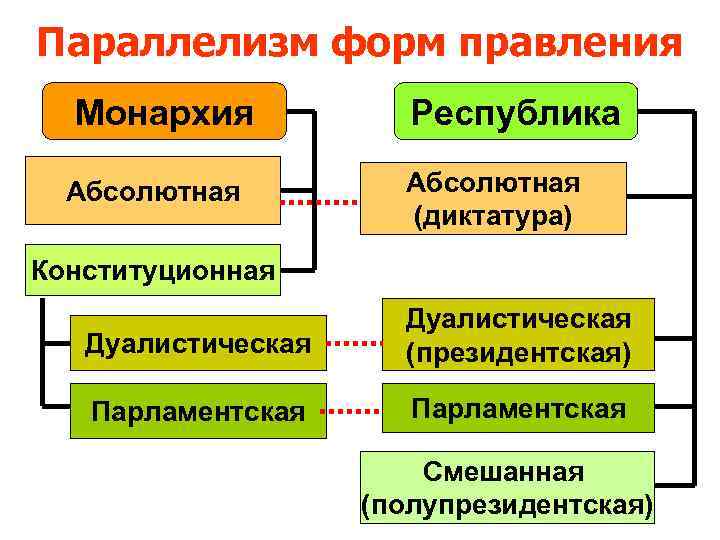 Параллелизм форм правления

Монархия

Абсолютная

Конституционная

Дуалистическая

Парламентская

Республика

Абсолютная (диктатура)

Дуалистическая (президентская)

Парламентская

Смешанная (полупрезидентская)